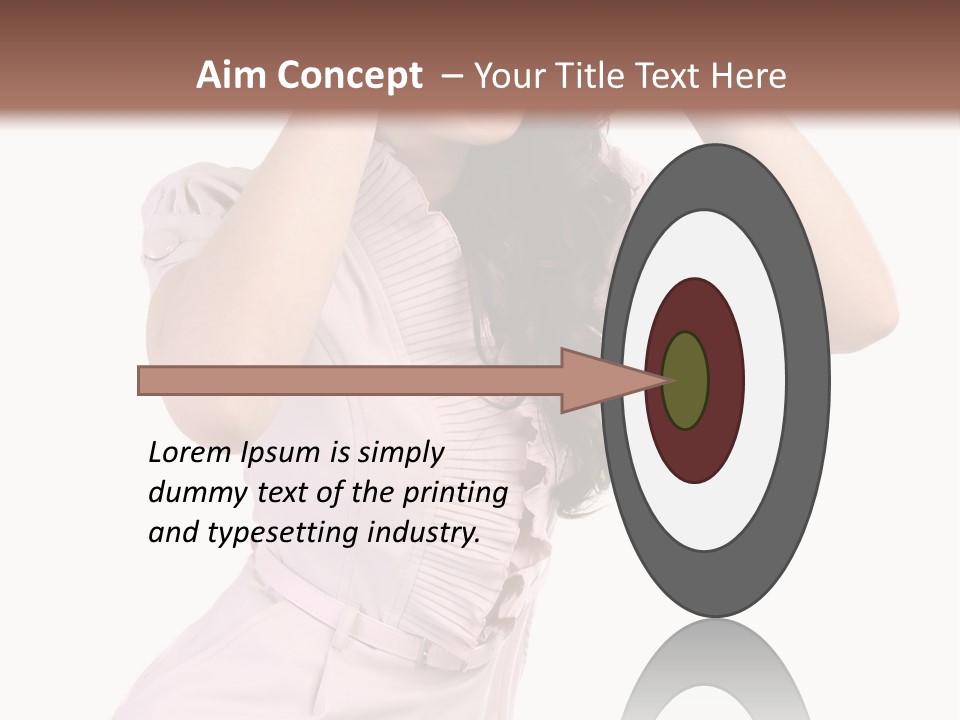 Aim Concept – Your Title Text Here

Lorem Ipsum is simply dummy text of the printing and typesetting industry.